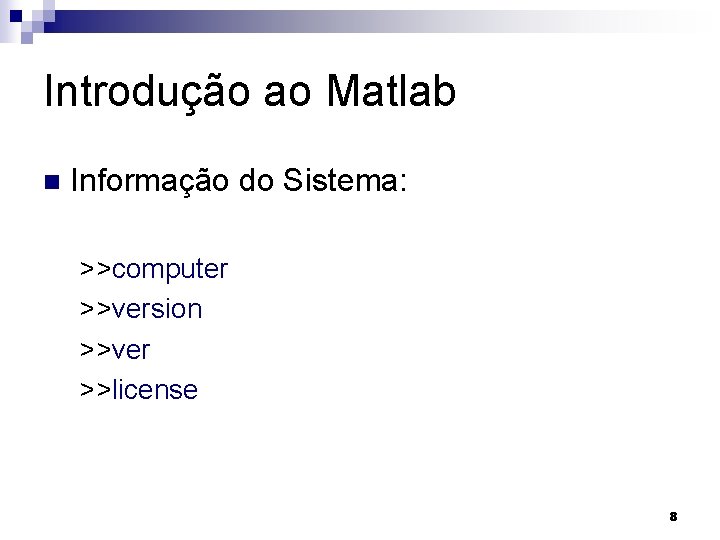 Introdução ao Matlab

Informação do Sistema:

>>computer
>>version
>>ver
>>license

8